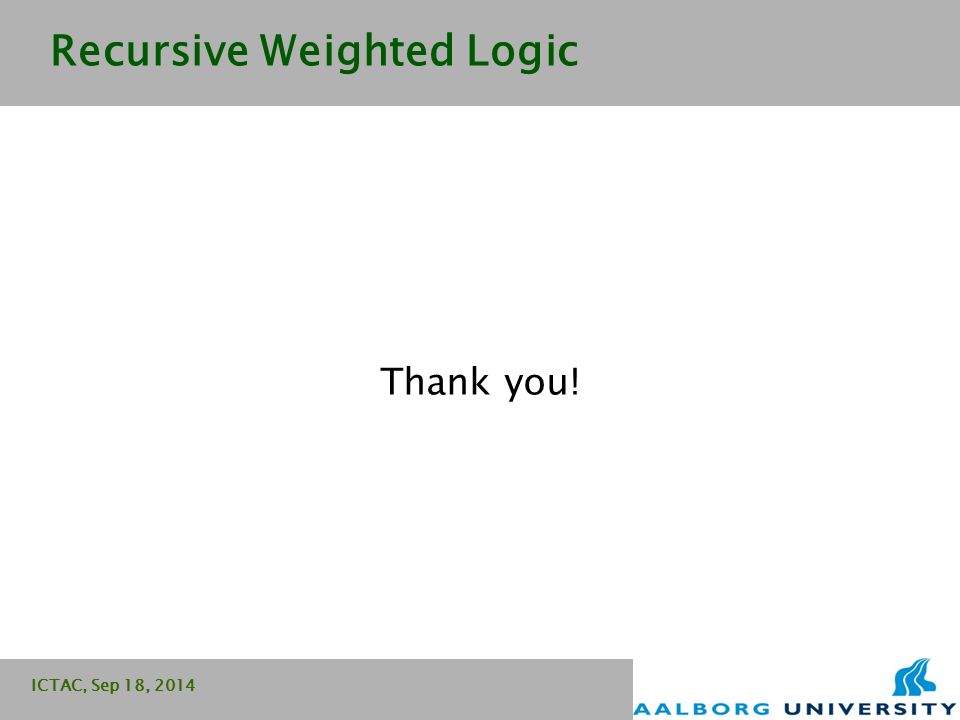 Recursive Weighted Logic

Thank you!

ICTAC, Sep 18, 2014

AALBORG UNIVERSITY